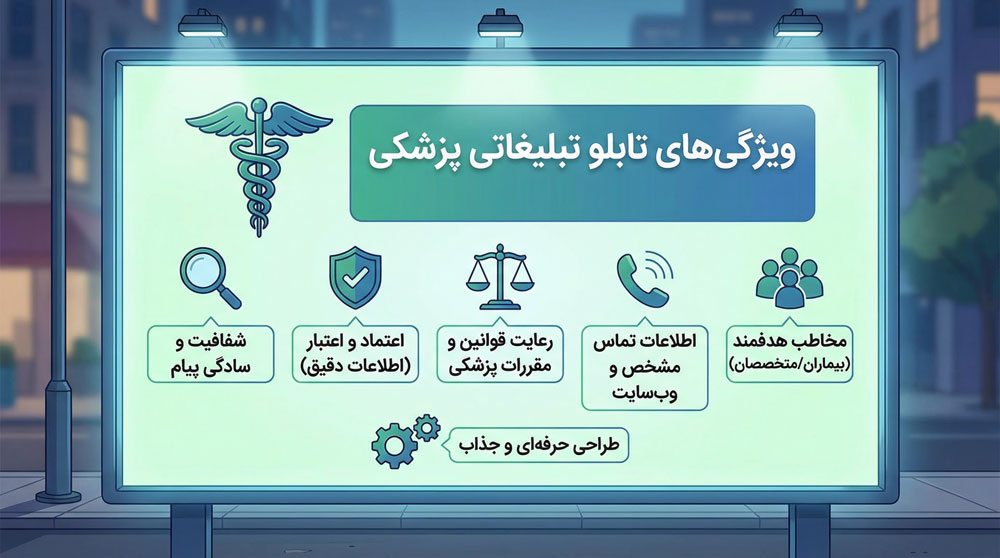 ویژگی‌های تابلو تبلیغاتی پزشکی

مخاطب هدفمند (بیماران/متخصصان)

اطلاعات تماس مشخص و وب‌سایت

رعایت قوانین و مقررات پزشکی

اعتماد و اعتبار (اطلاعات دقیق)

شفافیت و سادگی پیام

طراحی حرفه‌ای و جذاب